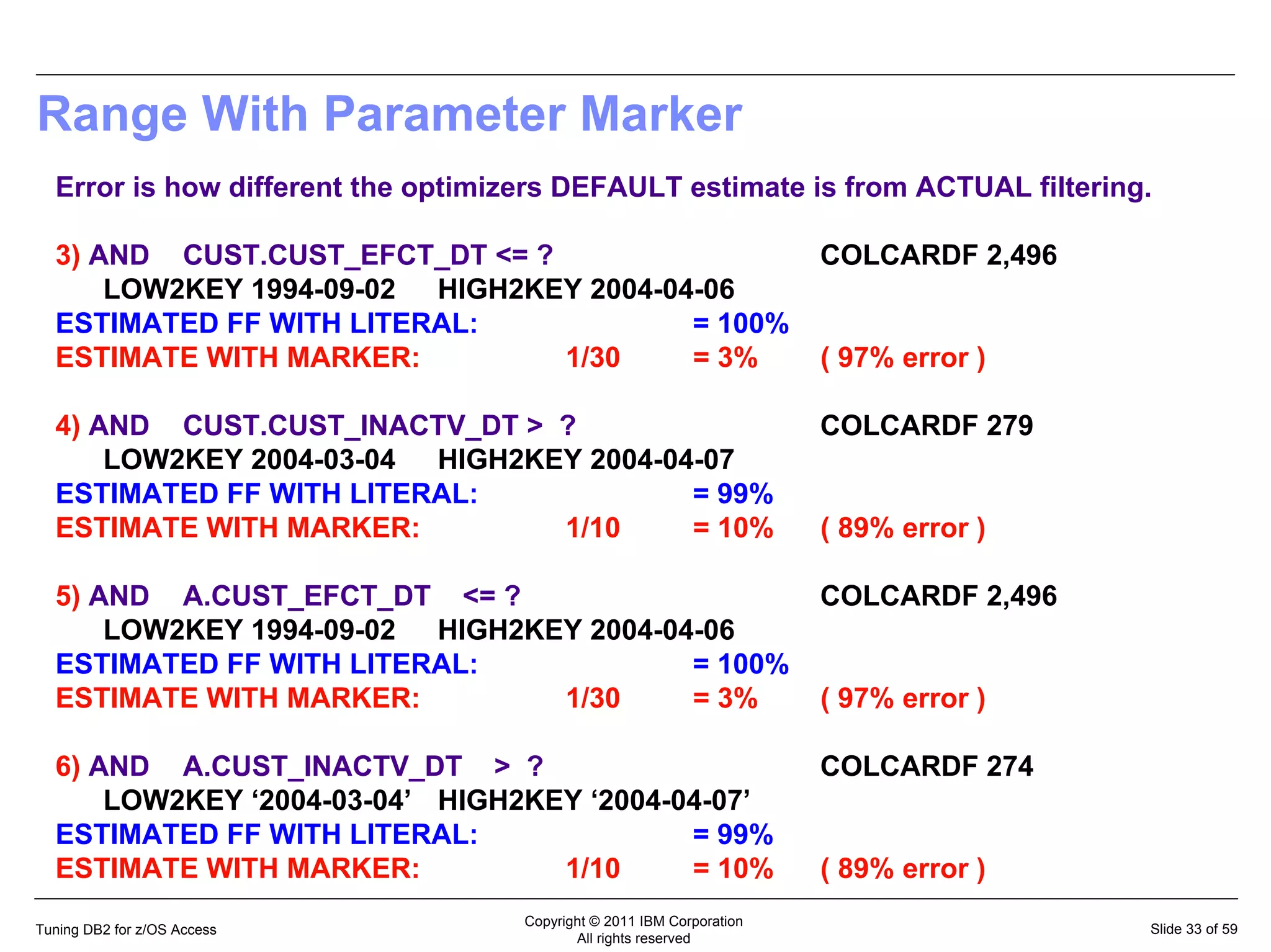 Range With Parameter Marker

Error is how different the optimizers DEFAULT estimate is from ACTUAL filtering.

3) AND CUST.CUST_EFCT_DT <= ? COLCARDF 2,496
LOW2KEY 1994-09-02 HIGH2KEY 2004-04-06
ESTIMATED FF WITH LITERAL: = 100%
ESTIMATE WITH MARKER: 1/30 = 3% ( 97% error )

4) AND CUST.CUST_INACTV_DT > ? COLCARDF 279
LOW2KEY 2004-03-04 HIGH2KEY 2004-04-07
ESTIMATED FF WITH LITERAL: = 99%
ESTIMATE WITH MARKER: 1/10 = 10% ( 89% error )

5) AND A.CUST_EFCT_DT <= ? COLCARDF 2,496
LOW2KEY 1994-09-02 HIGH2KEY 2004-04-06
ESTIMATED FF WITH LITERAL: = 100%
ESTIMATE WITH MARKER: 1/30 = 3% ( 97% error )

6) AND A.CUST_INACTV_DT > ? COLCARDF 274
LOW2KEY ‘2004-03-04’ HIGH2KEY ‘2004-04-07’
ESTIMATED FF WITH LITERAL: = 99%
ESTIMATE WITH MARKER: 1/10 = 10% ( 89% error )

Tuning DB2 for z/OS Access

Copyright © 2011 IBM Corporation
All rights reserved

Slide 33 of 59